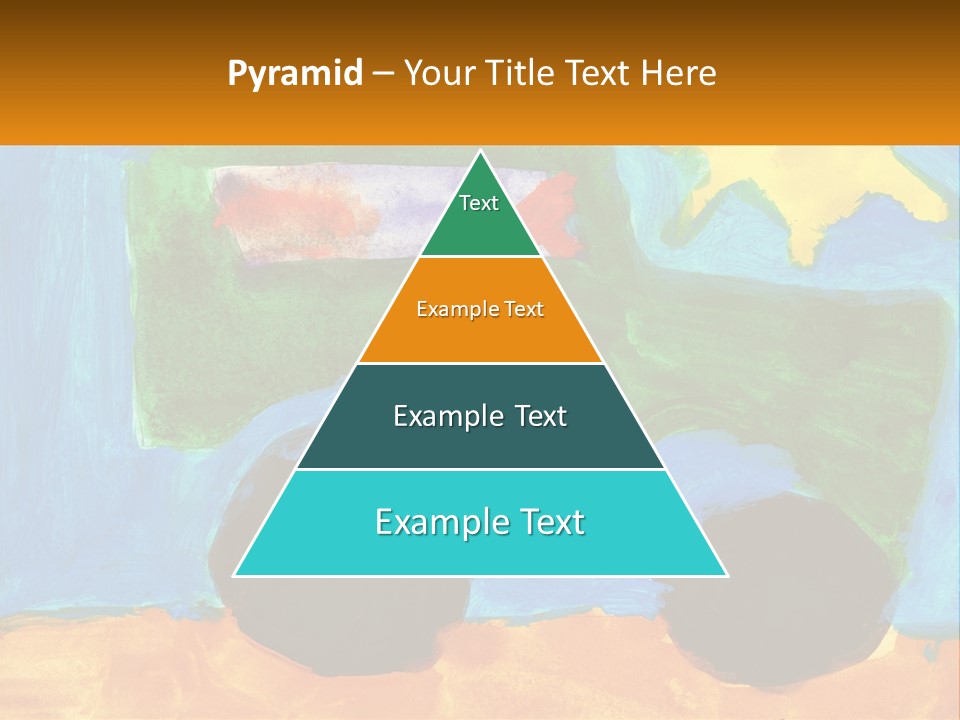 Pyramid – Your Title Text Here

Text

Example Text

Example Text

Example Text